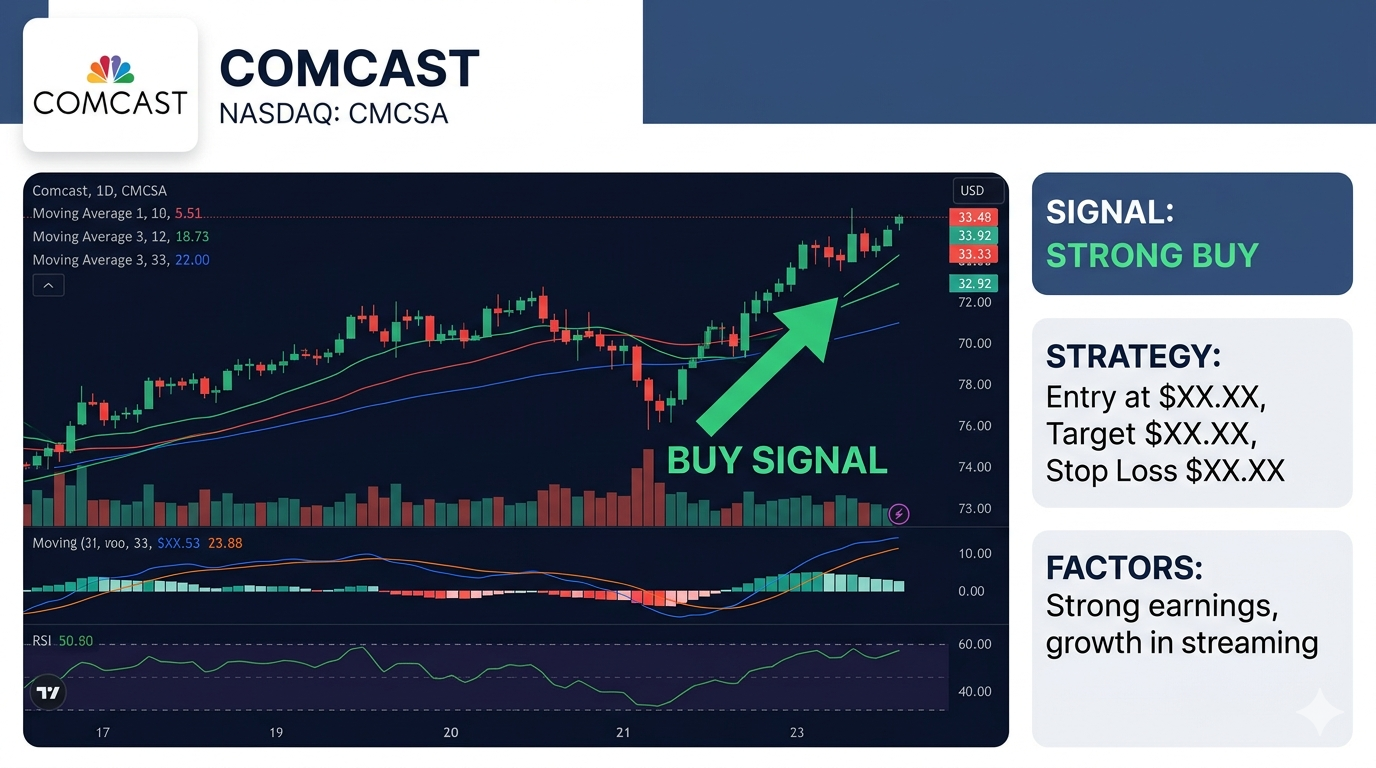 COMCAST

COMCAST
NASDAQ: CMCSA

Comcast, 1D, CMCSA
Moving Average 1, 10, 5.51
Moving Average 3, 12, 18.73
Moving Average 3, 33, 22.00

USD
33.48
33.92
33.33
32.92
72.00
70.00
78.00
76.00
74.00
73.00

BUY SIGNAL

Moving (31, voo, 33, $XX.53 23.88
10.00
0.00

RSI 50.80
60.00
40.00

17
19
20
21
23

SIGNAL:
STRONG BUY

STRATEGY:
Entry at $XX.XX, Target $XX.XX, Stop Loss $XX.XX

FACTORS:
Strong earnings, growth in streaming